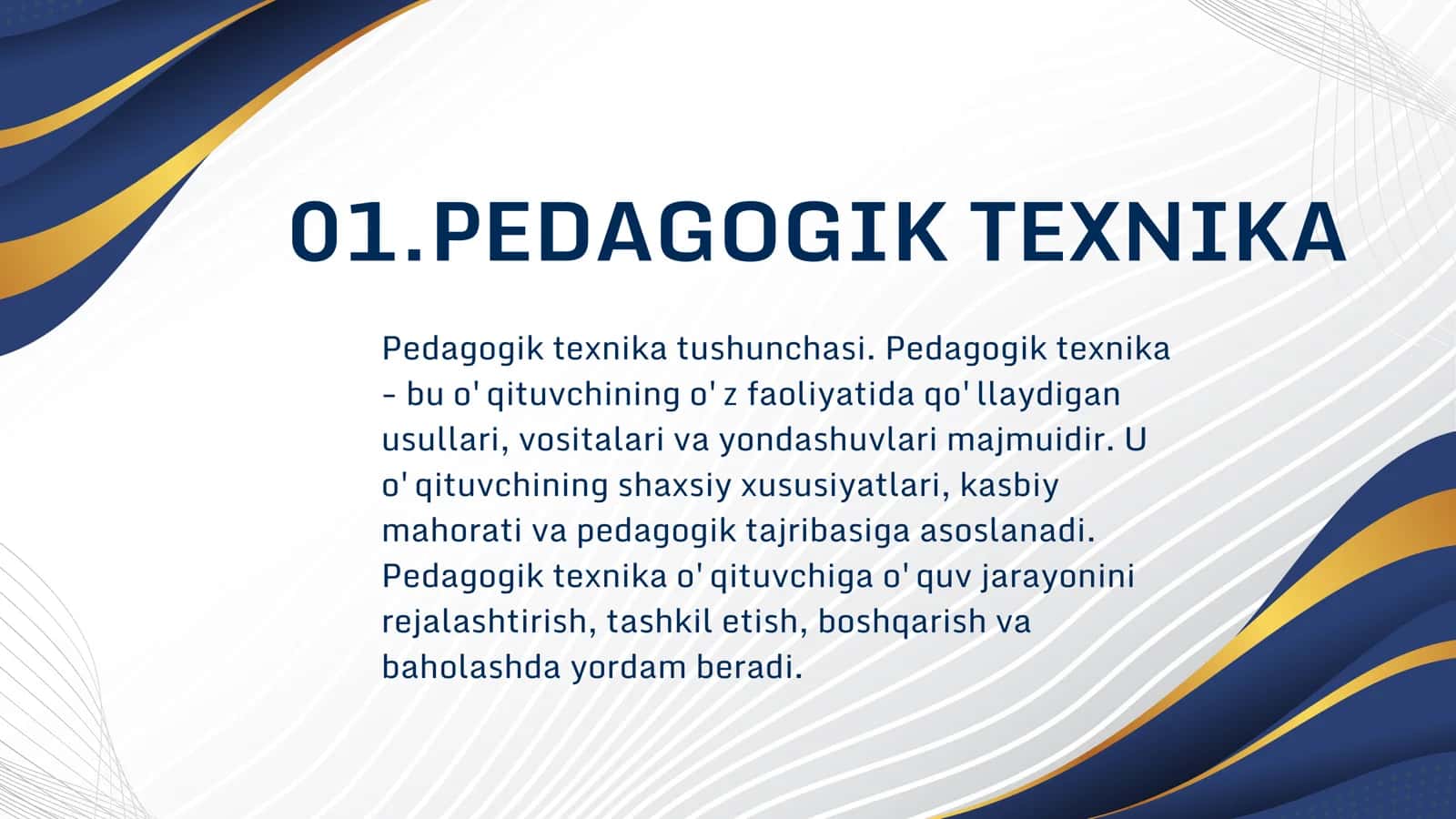 01.PEDAGOGIK TEXNIKA

Pedagogik texnika tushunchasi. Pedagogik texnika - bu o' qituvchining o' z faoliyatida qo' llaydigan usullari, vositalari va yondashuvlari majmuidir. U o' qituvchining shaxsiy xususiyatlari, kasbiy mahorati va pedagogik tajribasiga asoslanadi. Pedagogik texnika o' qituvchiga o' quv jarayonini rejalashtirish, tashkil etish, boshqarish va baholashda yordam beradi.